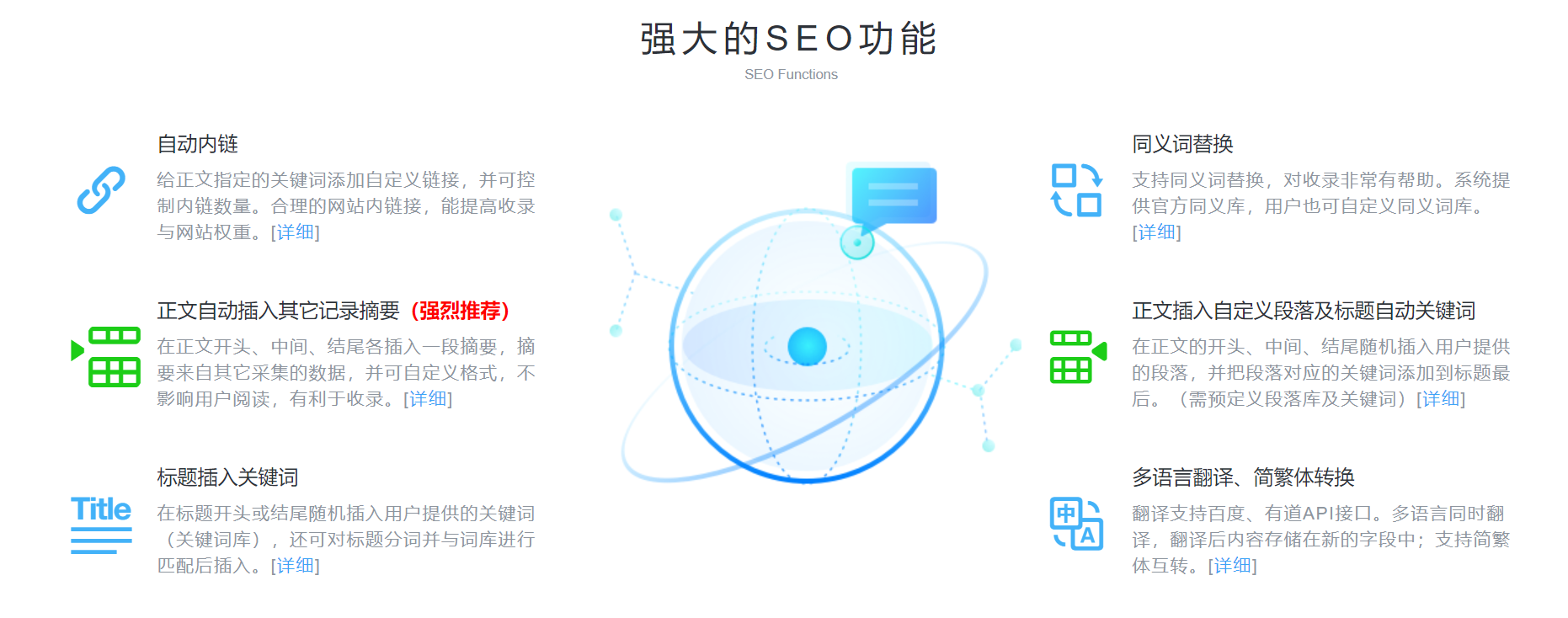 强大的SEO功能
SEO Functions

自动内链
给正文指定的关键词添加自定义链接，并可控制内链数量。合理的网站内链接，能提高收录与网站权重。[详细]

正文自动插入其它记录摘要（强烈推荐）
在正文开头、中间、结尾各插入一段摘要，摘要来自其它采集的数据，并可自定义格式，不影响用户阅读，有利于收录。[详细]

Title
标题插入关键词
在标题开头或结尾随机插入用户提供的关键词（关键词库），还可对标题分词并与词库进行匹配后插入。[详细]

同义词替换
支持同义词替换，对收录非常有帮助。系统提供官方同义库，用户也可自定义同义词库。[详细]

正文插入自定义段落及标题自动关键词
在正文的开头、中间、结尾随机插入用户提供的段落，并把段落对应的关键词添加到标题最后。（需预定义段落库及关键词）[详细]

中
A
多语言翻译、简繁体转换
翻译支持百度、有道API接口。多语言同时翻译，翻译后内容存储在新的字段中；支持简繁体互转。[详细]